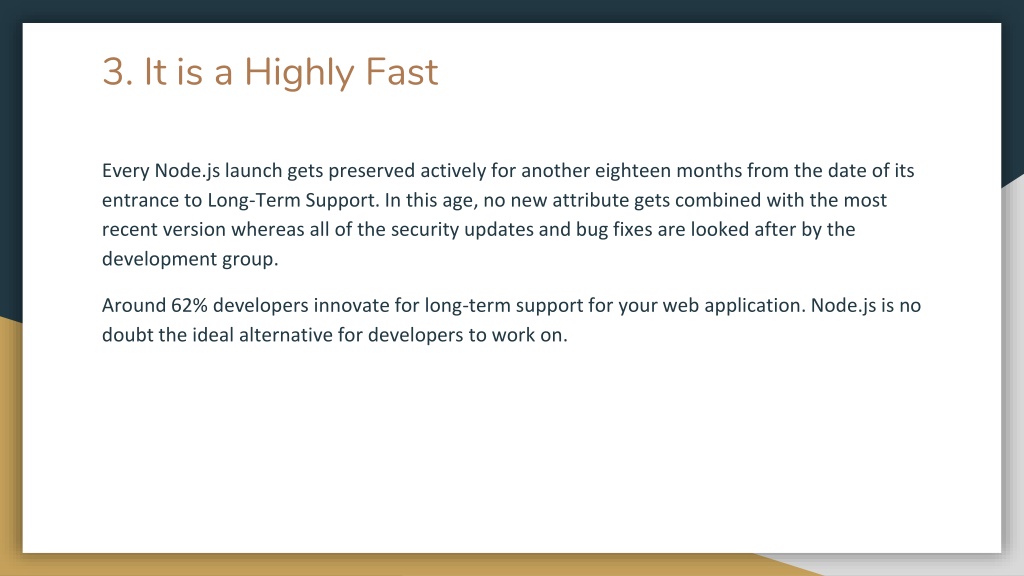 3. It is a Highly Fast

Every Node.js launch gets preserved actively for another eighteen months from the date of its entrance to Long-Term Support. In this age, no new attribute gets combined with the most recent version whereas all of the security updates and bug fixes are looked after by the development group.

Around 62% developers innovate for long-term support for your web application. Node.js is no doubt the ideal alternative for developers to work on.